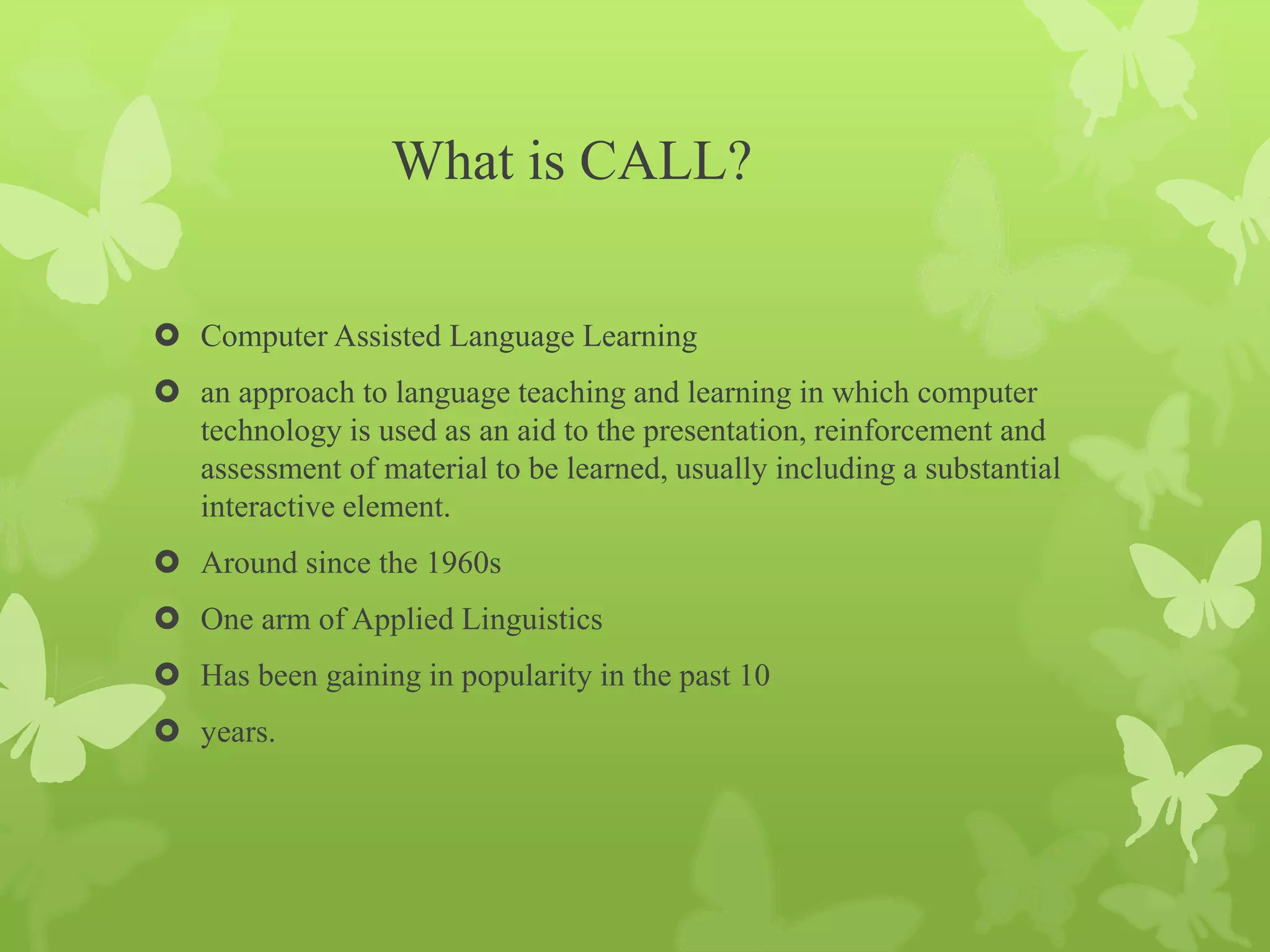 What is CALL?

- Computer Assisted Language Learning
- an approach to language teaching and learning in which computer technology is used as an aid to the presentation, reinforcement and assessment of material to be learned, usually including a substantial interactive element.
- Around since the 1960s
- One arm of Applied Linguistics
- Has been gaining in popularity in the past 10
- years.